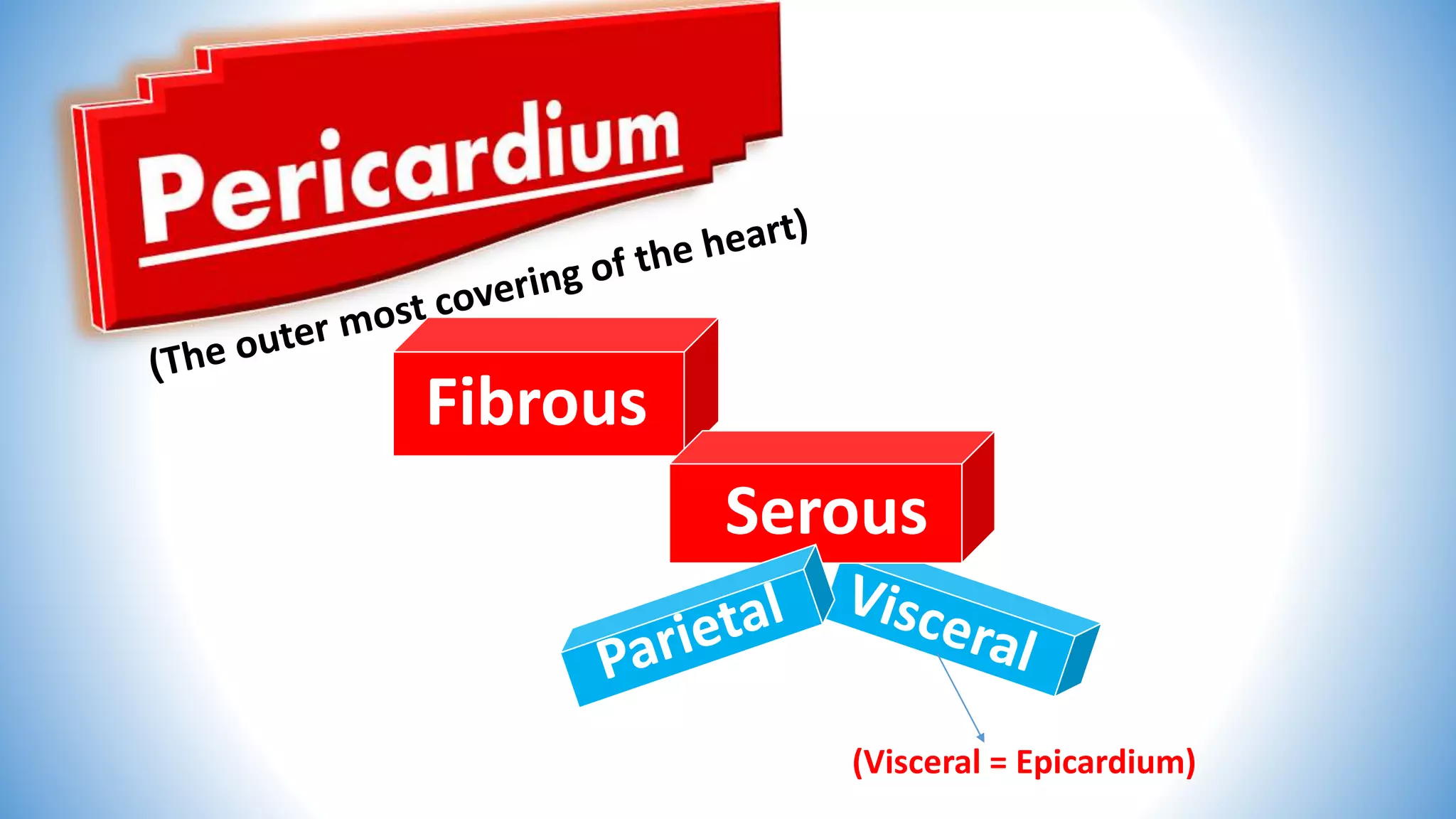 Pericardium

(The outer most covering of the heart)

Fibrous

Serous

Parietal

Visceral

(Visceral = Epicardium)